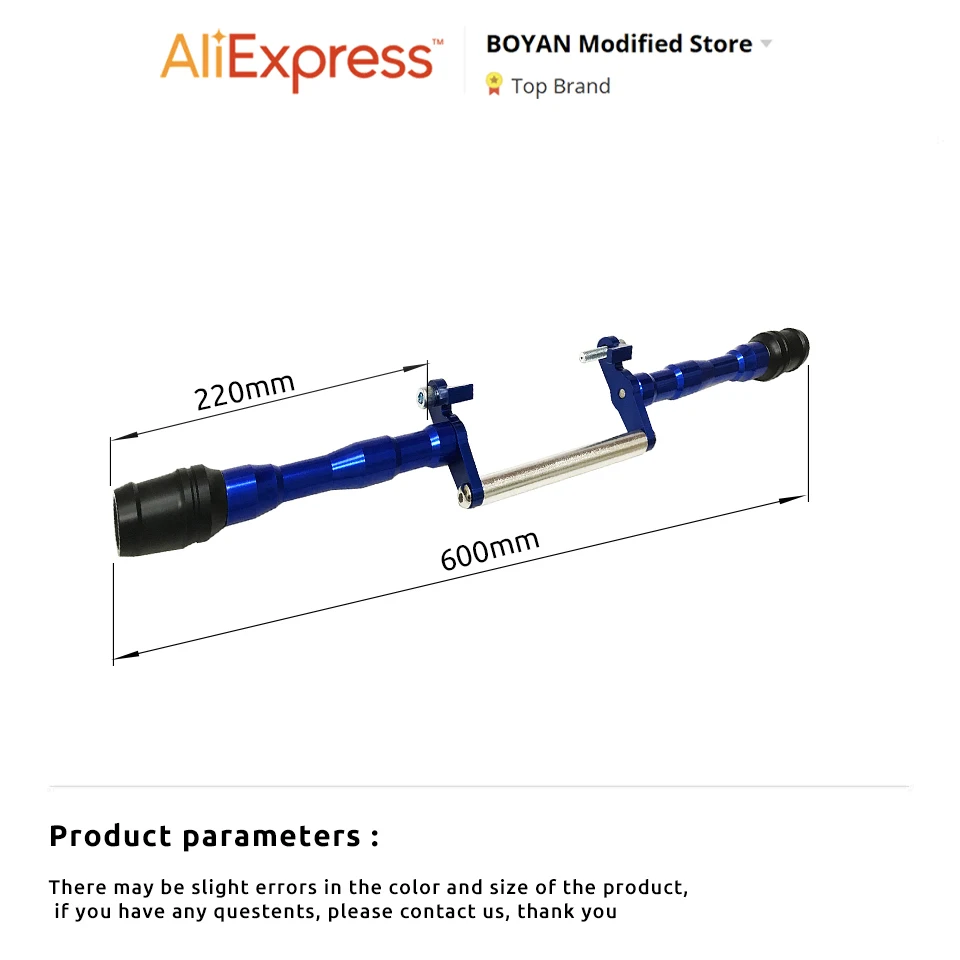 AliExpress™

BOYAN Modified Store

Top Brand

220mm

600mm

Product parameters :

There may be slight errors in the color and size of the product, if you have any questents, please contact us, thank you